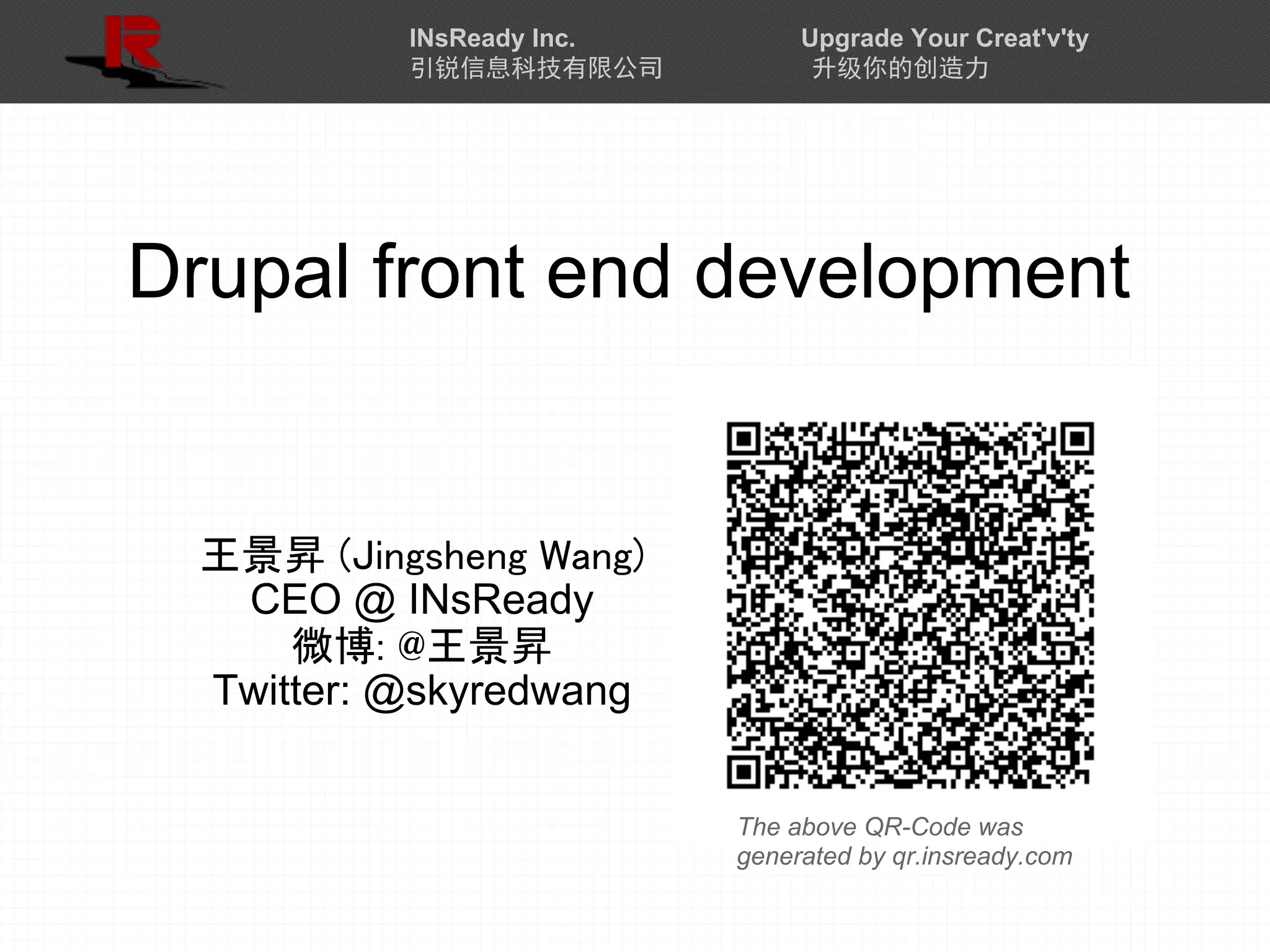 INsReady Inc.
引锐信息科技有限公司

Upgrade Your Creat'v'ty
升级你的创造力

Drupal front end development

王景昇 (Jingsheng Wang)
CEO @ INsReady
微博: @王景昇
Twitter: @skyredwang

The above QR-Code was generated by qr.insready.com